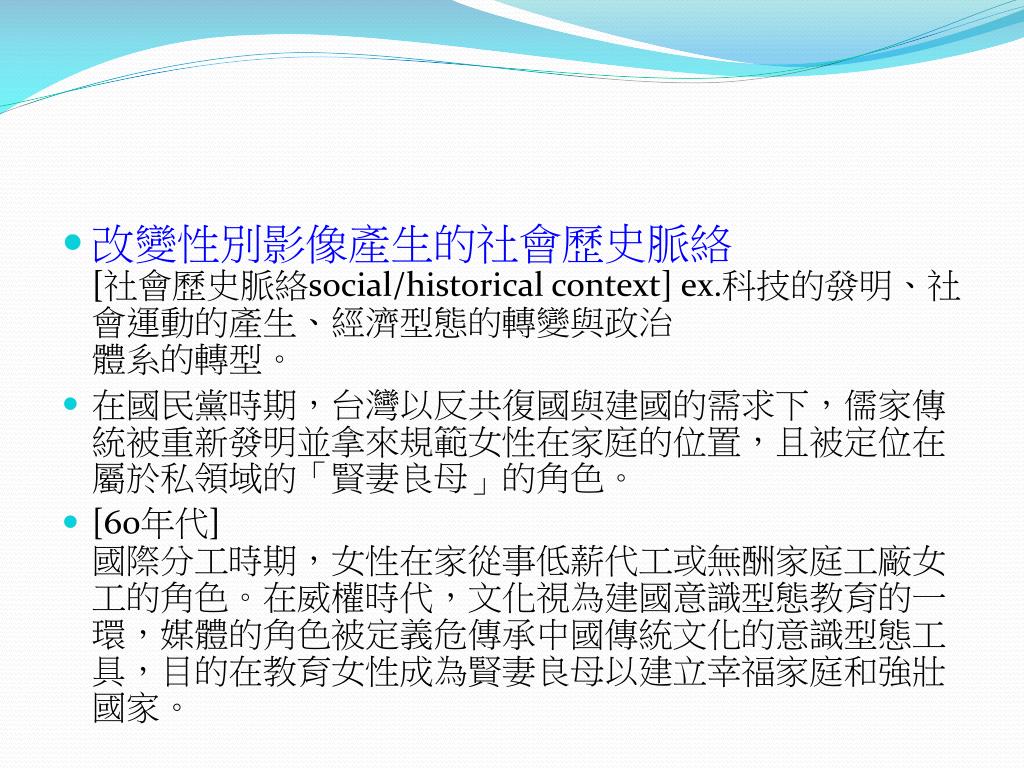 改變性別影像產生的社會歷史脈絡
[社會歷史脈絡social/historical context] ex.科技的發明、社會運動的產生、經濟型態的轉變與政治
體系的轉型。

在國民黨時期，台灣以反共復國與建國的需求下，儒家傳統被重新發明並拿來規範女性在家庭的位置，且被定位在屬於私領域的「賢妻良母」的角色。

[60年代]
國際分工時期，女性在家從事低薪代工或無酬家庭工廠女工的角色。在威權時代，文化視為建國意識型態教育的一環，媒體的角色被定義危傳承中國傳統文化的意識型態工具，目的在教育女性成為賢妻良母以建立幸福家庭和強壯國家。